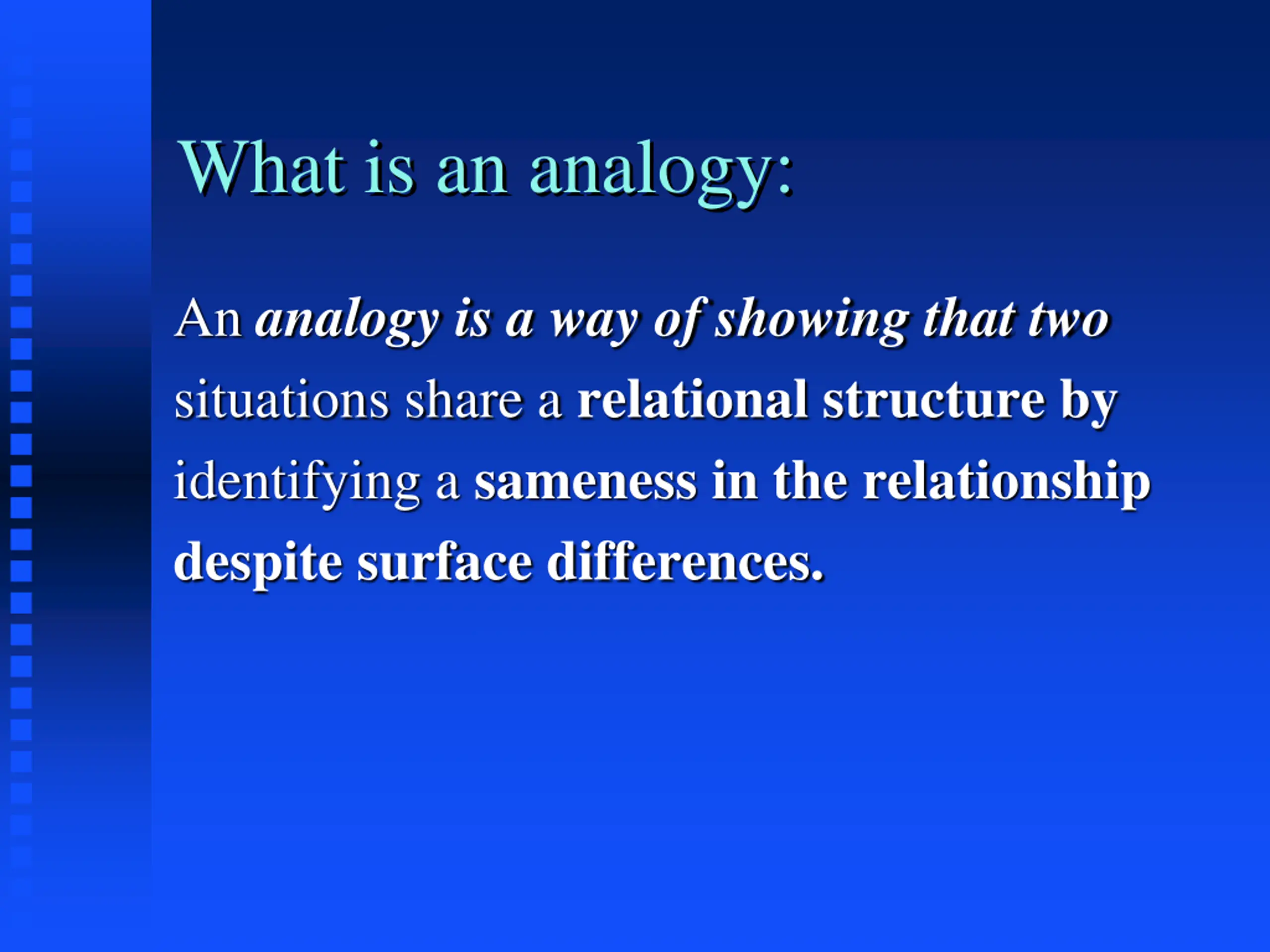 What is an analogy:

An analogy is a way of showing that two situations share a relational structure by identifying a sameness in the relationship despite surface differences.